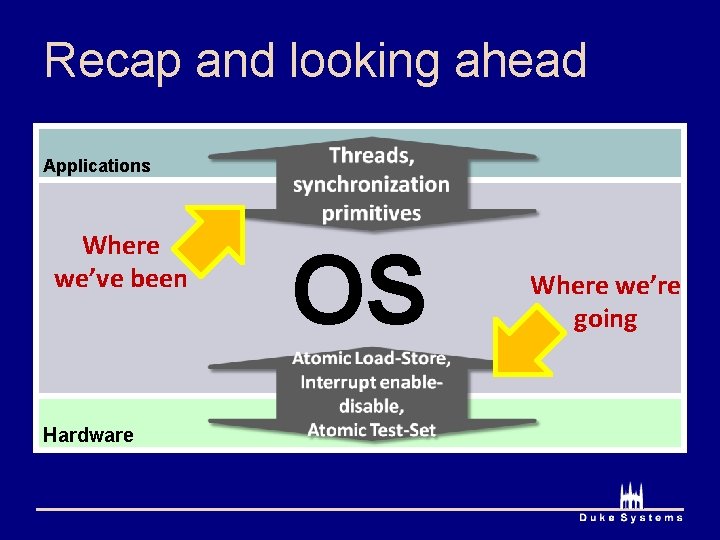 Recap and looking ahead

Applications

Threads, synchronization primitives

Where we've been

OS

Where we're going

Atomic Load-Store, Interrupt enable-disable, Atomic Test-Set

Hardware

Duke Systems